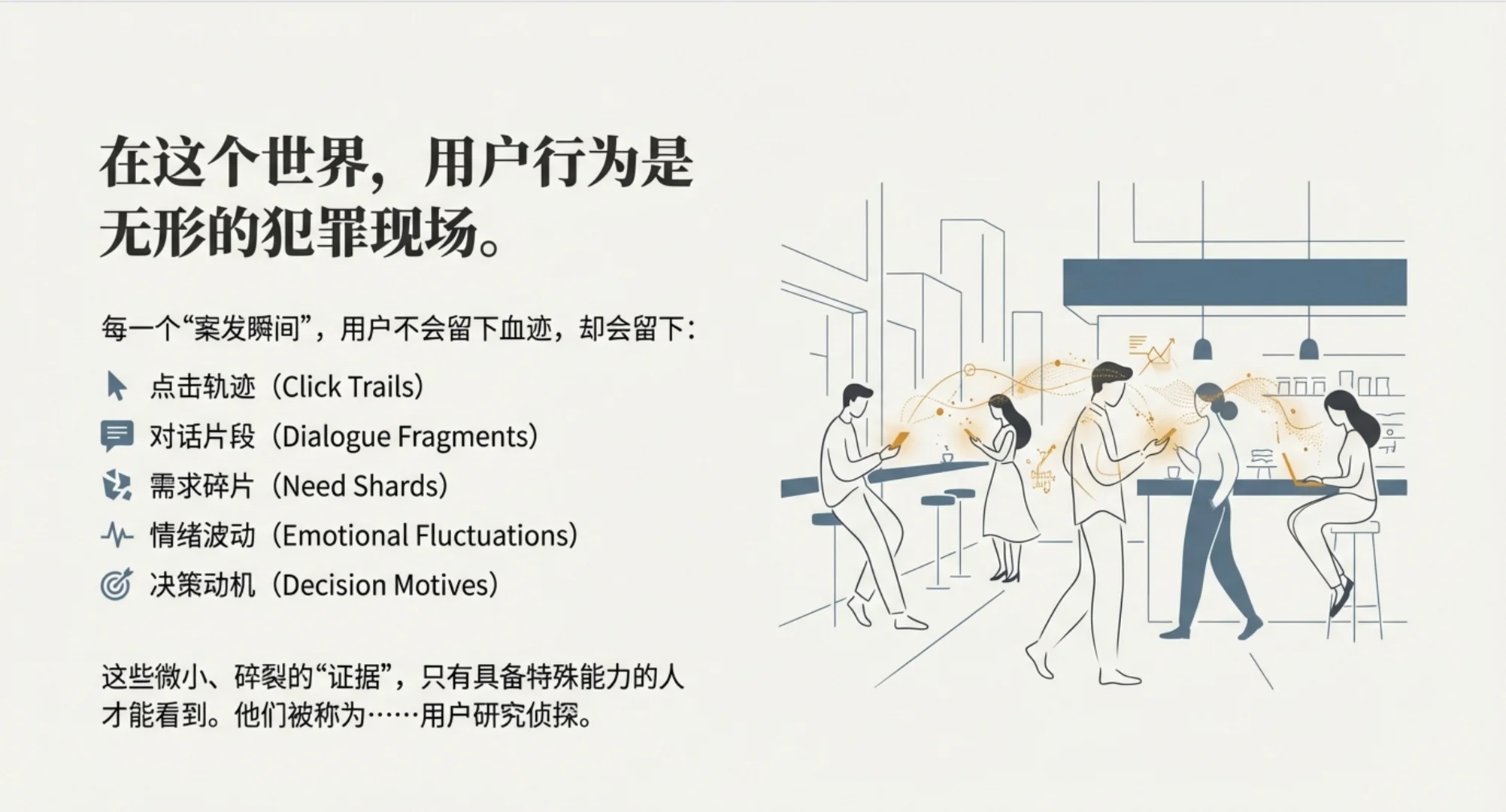 在这个世界，用户行为是无形的犯罪现场。

每一个“案发瞬间”，用户不会留下血迹，却会留下：

点击轨迹（Click Trails）
对话片段（Dialogue Fragments）
需求碎片（Need Shards）
情绪波动（Emotional Fluctuations）
决策动机（Decision Motives）

这些微小、碎裂的“证据”，只有具备特殊能力的人才能看到。他们被称为……用户研究侦探。